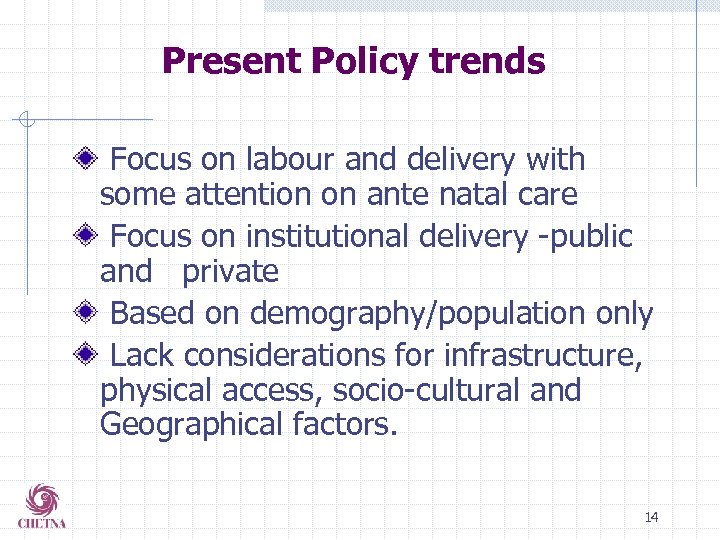 Present Policy trends

Focus on labour and delivery with some attention on ante natal care

Focus on institutional delivery -public and private

Based on demography/population only

Lack considerations for infrastructure, physical access, socio-cultural and Geographical factors.

CHETNA

14